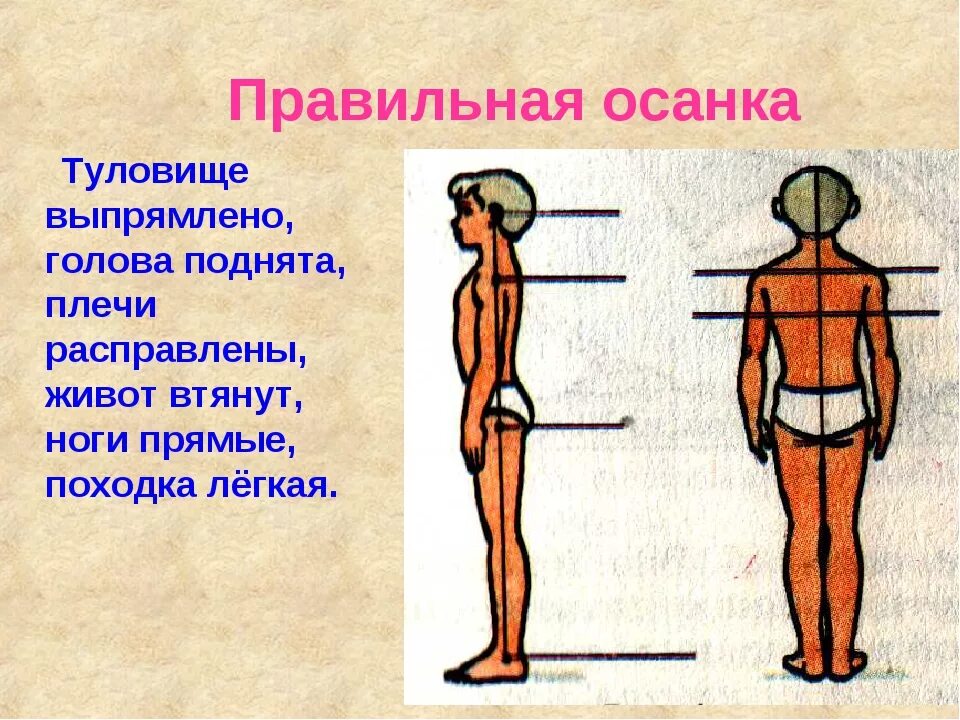 Правильная осанка

Туловище выпрямлено, голова поднята, плечи расправлены, живот втянут, ноги прямые, походка лёгкая.